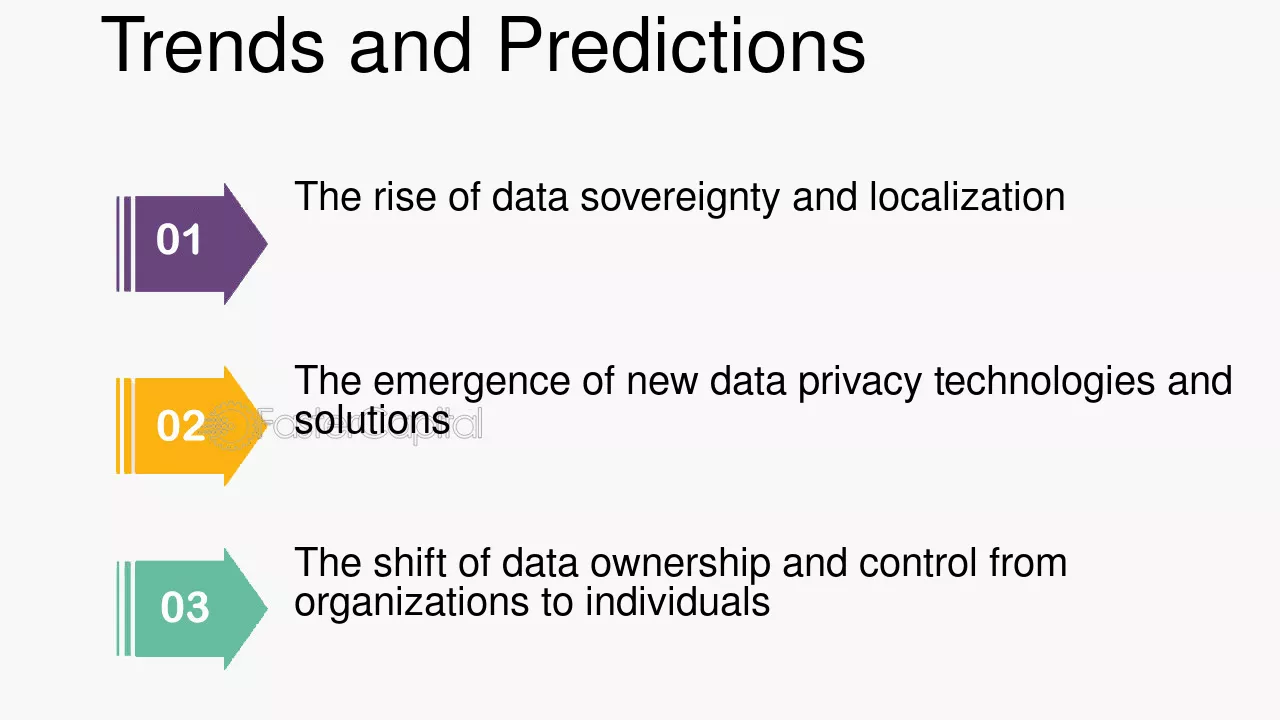 Trends and Predictions

01

The rise of data sovereignty and localization

02

The emergence of new data privacy technologies and solutions

03

The shift of data ownership and control from organizations to individuals

FasterCapital